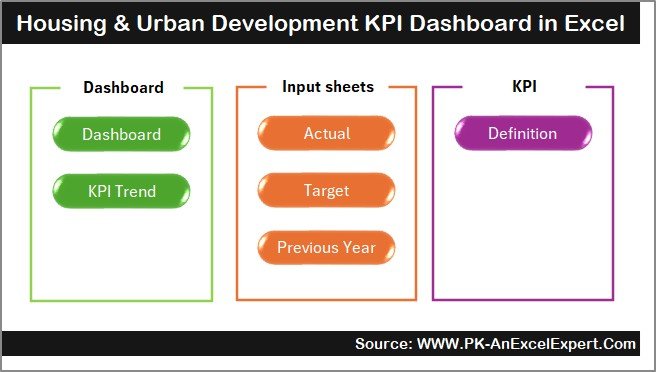 Housing & Urban Development KPI Dashboard in Excel

Dashboard

Dashboard

KPI Trend

Input sheets

Actual

Target

Previous Year

KPI

Definition

Source: WWW.PK-AnExcelExpert.Com